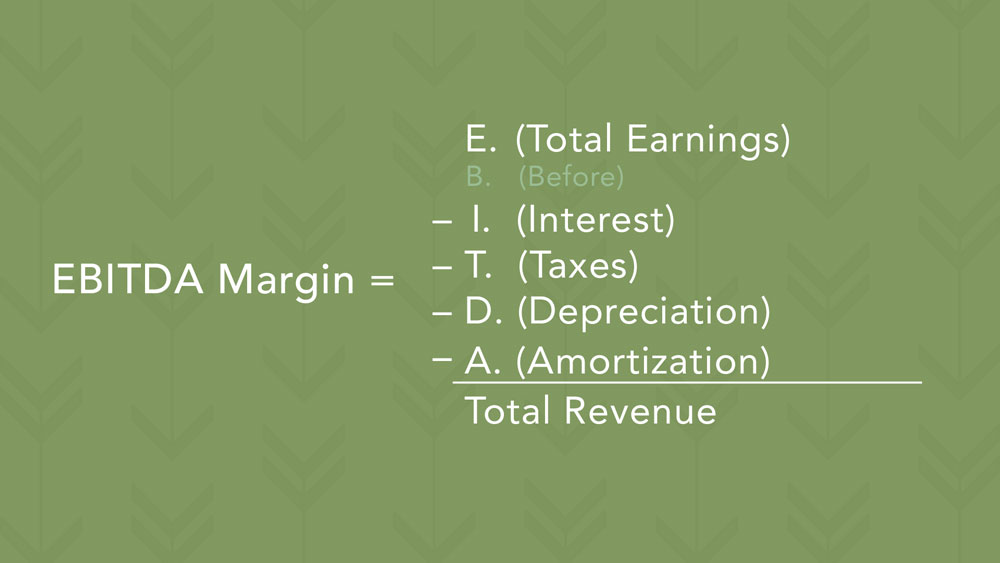 EBITDA Margin =

E. (Total Earnings)
B. (Before)
– I. (Interest)
– T. (Taxes)
– D. (Depreciation)
– A. (Amortization)

Total Revenue